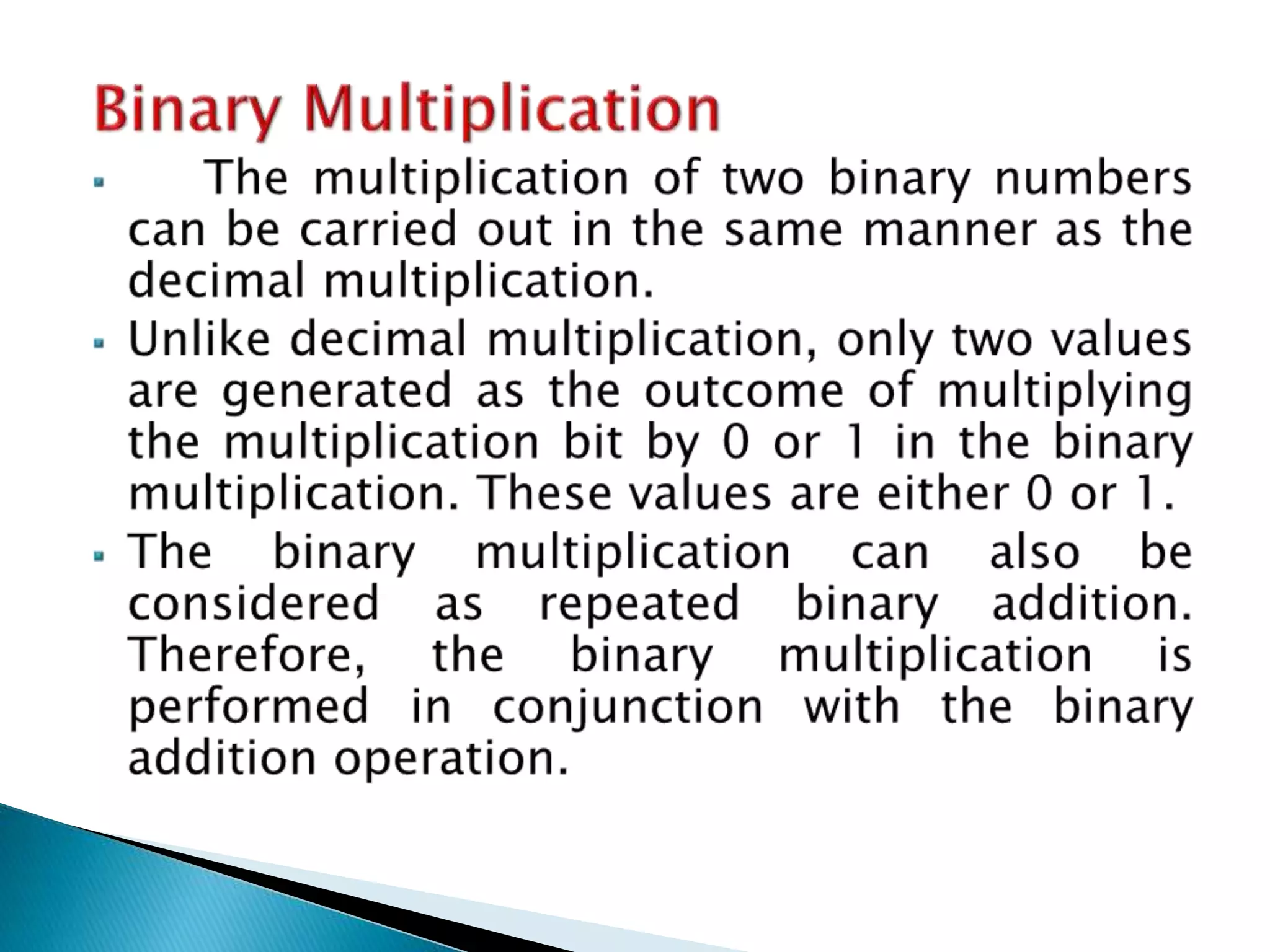 Binary Multiplication

▪ The multiplication of two binary numbers can be carried out in the same manner as the decimal multiplication.

▪ Unlike decimal multiplication, only two values are generated as the outcome of multiplying the multiplication bit by 0 or 1 in the binary multiplication. These values are either 0 or 1.

▪ The binary multiplication can also be considered as repeated binary addition. Therefore, the binary multiplication is performed in conjunction with the binary addition operation.